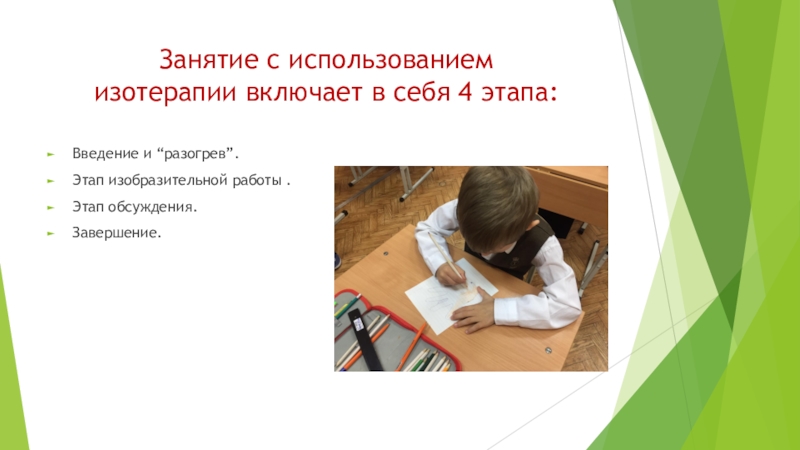 Занятие с использованием изотерапии включает в себя 4 этапа:

Введение и “разогрев”.

Этап изобразительной работы .

Этап обсуждения.

Завершение.